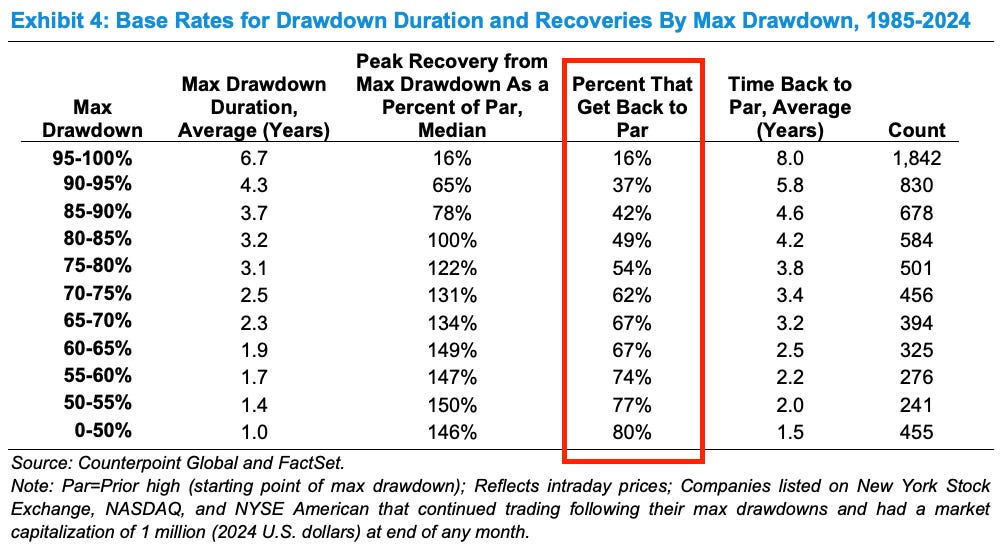 Exhibit 4: Base Rates for Drawdown Duration and Recoveries By Max Drawdown, 1985-2024

| Max Drawdown | Max Drawdown Duration, Average (Years) | Peak Recovery from Max Drawdown As a Percent of Par, Median | Percent That Get Back to Par | Time Back to Par, Average (Years) | Count |
|---|---|---|---|---|---|
| 95-100% | 6.7 | 16% | 16% | 8.0 | 1,842 |
| 90-95% | 4.3 | 65% | 37% | 5.8 | 830 |
| 85-90% | 3.7 | 78% | 42% | 4.6 | 678 |
| 80-85% | 3.2 | 100% | 49% | 4.2 | 584 |
| 75-80% | 3.1 | 122% | 54% | 3.8 | 501 |
| 70-75% | 2.5 | 131% | 62% | 3.4 | 456 |
| 65-70% | 2.3 | 134% | 67% | 3.2 | 394 |
| 60-65% | 1.9 | 149% | 67% | 2.5 | 325 |
| 55-60% | 1.7 | 147% | 74% | 2.2 | 276 |
| 50-55% | 1.4 | 150% | 77% | 2.0 | 241 |
| 0-50% | 1.0 | 146% | 80% | 1.5 | 455 |

Source: Counterpoint Global and FactSet.
Note: Par=Prior high (starting point of max drawdown); Reflects intraday prices; Companies listed on New York Stock Exchange, NASDAQ, and NYSE American that continued trading following their max drawdowns and had a market capitalization of 1 million (2024 U.S. dollars) at end of any month.